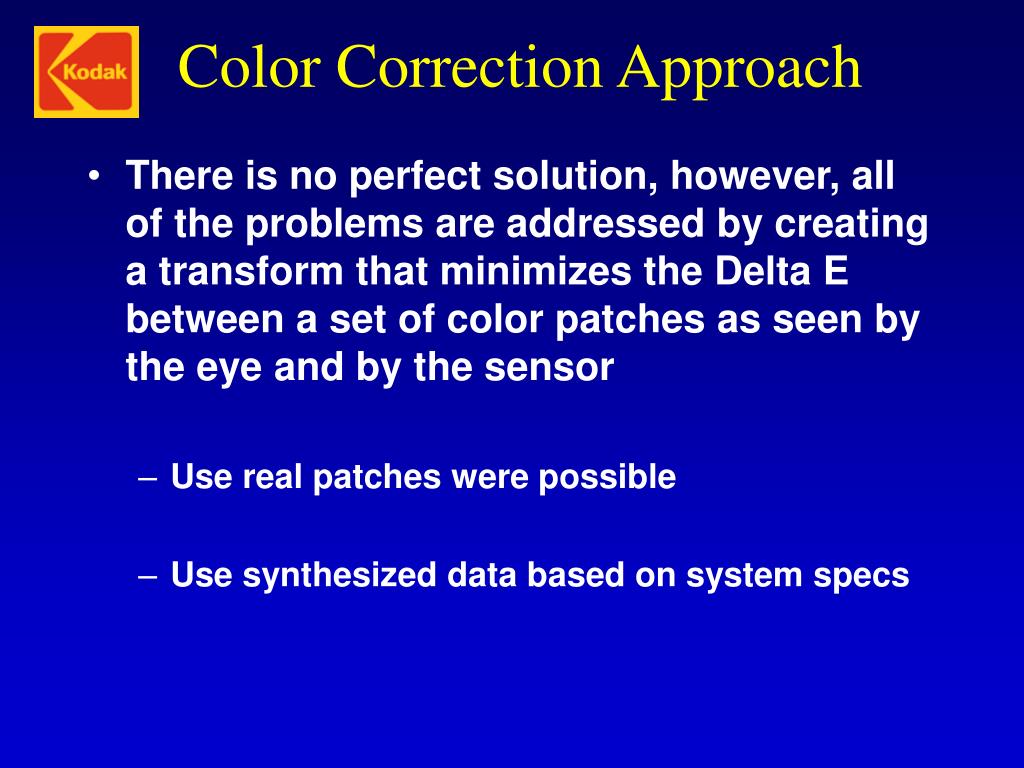 Kodak

Color Correction Approach

• There is no perfect solution, however, all of the problems are addressed by creating a transform that minimizes the Delta E between a set of color patches as seen by the eye and by the sensor

– Use real patches were possible

– Use synthesized data based on system specs